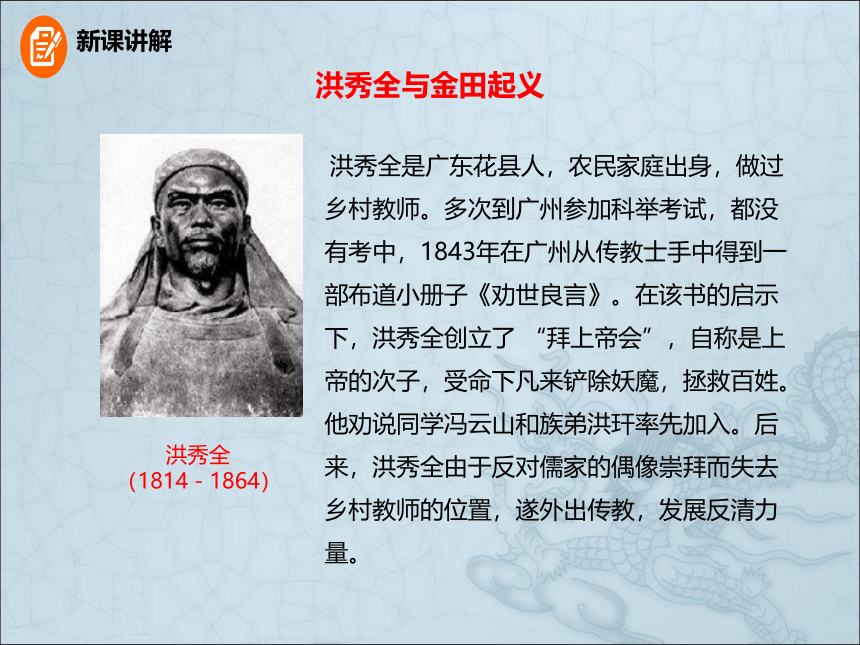 新课讲解

洪秀全与金田起义

洪秀全
(1814 - 1864)

洪秀全是广东花县人，农民家庭出身，做过乡村教师。多次到广州参加科举考试，都没有考中，1843年在广州从传教士手中得到一部布道小册子《劝世良言》。在该书的启示下，洪秀全创立了 “拜上帝会”，自称是上帝的次子，受命下凡来铲除妖魔，拯救百姓。他劝说同学冯云山和族弟洪玕率先加入。后来，洪秀全由于反对儒家的偶像崇拜而失去乡村教师的位置，遂外出传教，发展反清力量。